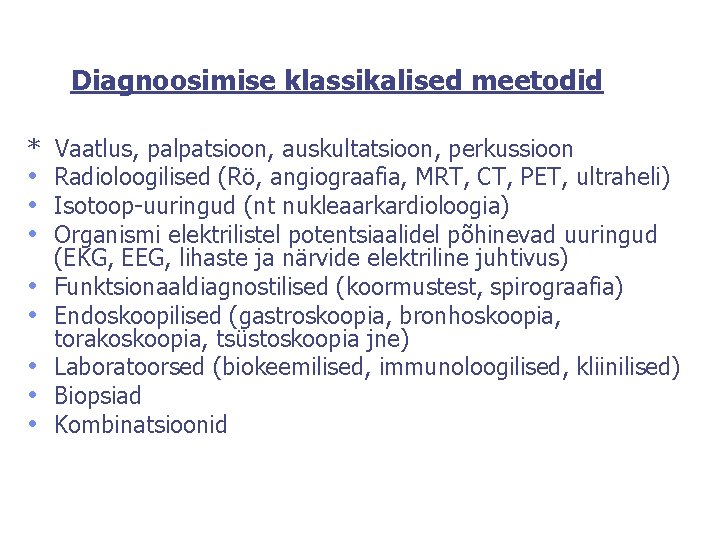 Diagnoosimise klassikalised meetodid

* Vaatlus, palpatsioon, auskultatsioon, perkussioon
• Radioloogilised (Rö, angiograafia, MRT, CT, PET, ultraheli)
• Isotoop-uuringud (nt nukleaarkardioloogia)
• Organismi elektrilistel potentsiaalidel põhinevad uuringud (EKG, EEG, lihaste ja närvide elektriline juhtivus)
• Funktsionaaldiagnostilised (koormustest, spirograafia)
• Endoskoopilised (gastroskoopia, bronhoskoopia, torakoskoopia, tsüstoskoopia jne)
• Laboratoorsed (biokeemilised, immunoloogilised, kliinilised)
• Biopsiad
• Kombinatsioonid